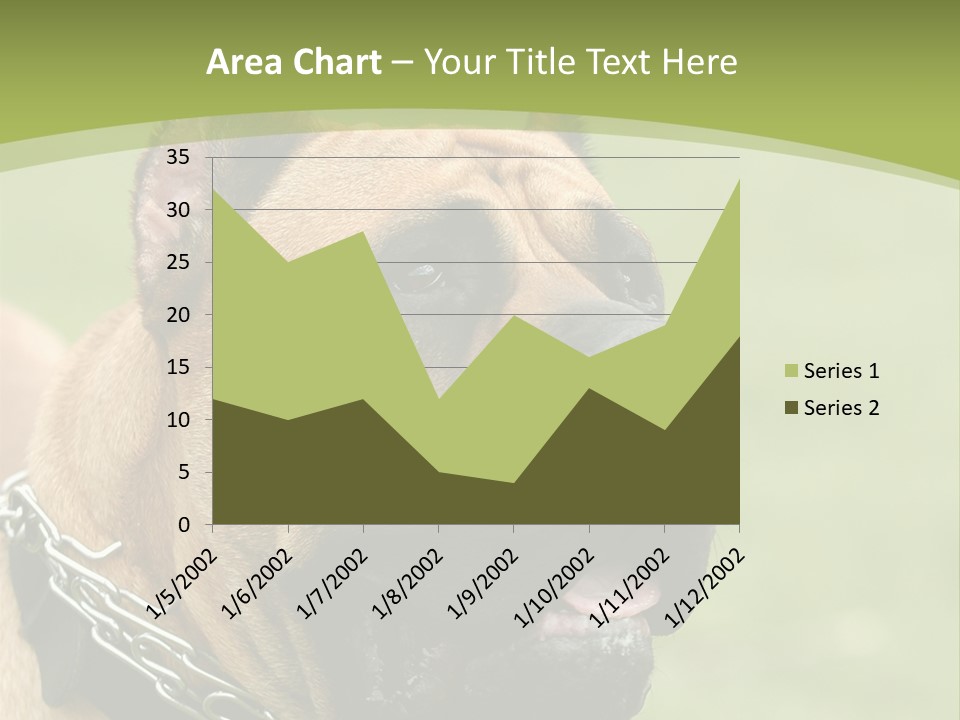 Area Chart – Your Title Text Here

35
30
25
20
15
10
5
0

1/5/2002
1/6/2002
1/7/2002
1/8/2002
1/9/2002
1/10/2002
1/11/2002
1/12/2002

Series 1
Series 2